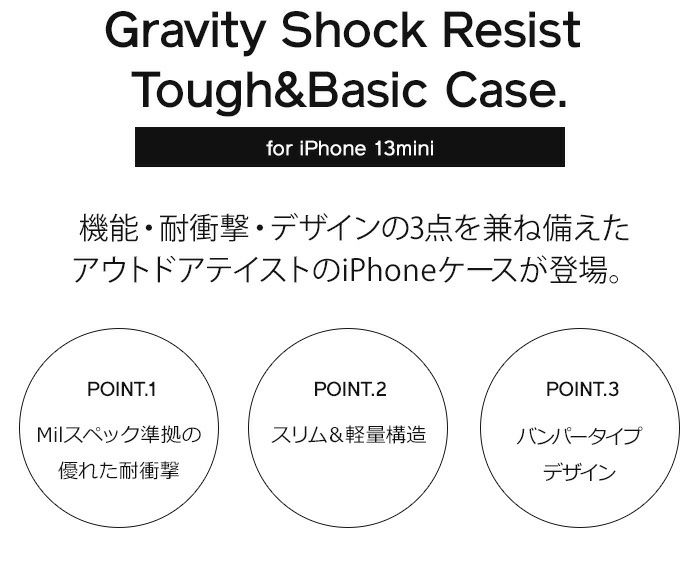 Gravity Shock Resist Tough&Basic Case.

for iPhone 13mini

機能・耐衝撃・デザインの3点を兼ね備えたアウトドアテイストのiPhoneケースが登場。

POINT.1
Milスペック準拠の優れた耐衝撃

POINT.2
スリム＆軽量構造

POINT.3
バンパータイプデザイン